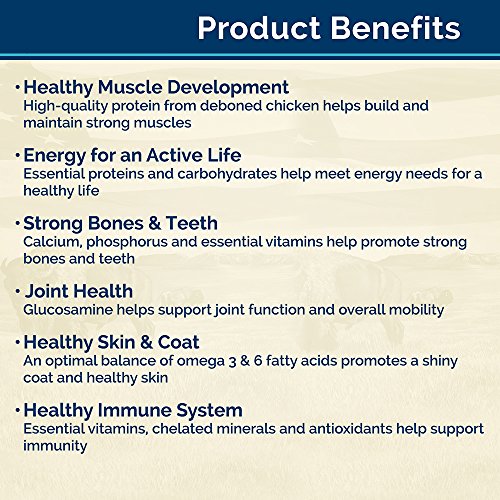 Product Benefits

• Healthy Muscle Development
High-quality protein from deboned chicken helps build and maintain strong muscles

• Energy for an Active Life
Essential proteins and carbohydrates help meet energy needs for a healthy life

• Strong Bones & Teeth
Calcium, phosphorus and essential vitamins help promote strong bones and teeth

• Joint Health
Glucosamine helps support joint function and overall mobility

• Healthy Skin & Coat
An optimal balance of omega 3 & 6 fatty acids promotes a shiny coat and healthy skin

• Healthy Immune System
Essential vitamins, chelated minerals and antioxidants help support immunity